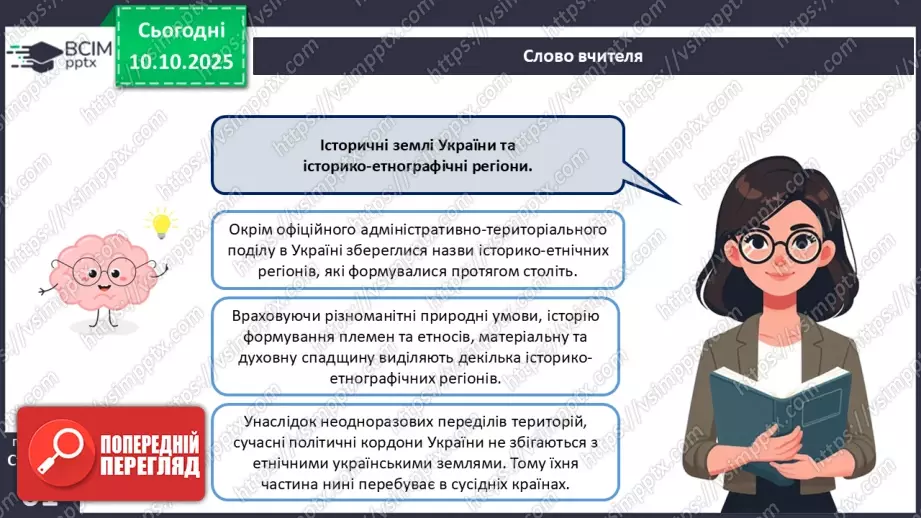 ВСІМ pptx

Сьогодні 10.10.2025

Слово вчителя

Історичні землі України та історико-етнографічні регіони.

Окрім офіційного адміністративно-територіального поділу в Україні збереглися назви історико-етнічних регіонів, які формувалися протягом століть.

Враховуючи різноманітні природні умови, історію формування племен та етносів, матеріальну та духовну спадщину виділяють декілька історико-етнографічних регіонів.

Унаслідок неодноразових переділів територій, сучасні політичні кордони України не збігаються з етнічними українськими землями. Тому їхня частина нині перебуває в сусідніх країнах.

ПОПЕРЕДНІЙ ПЕРЕГЛЯД

https://vsimpptx.com